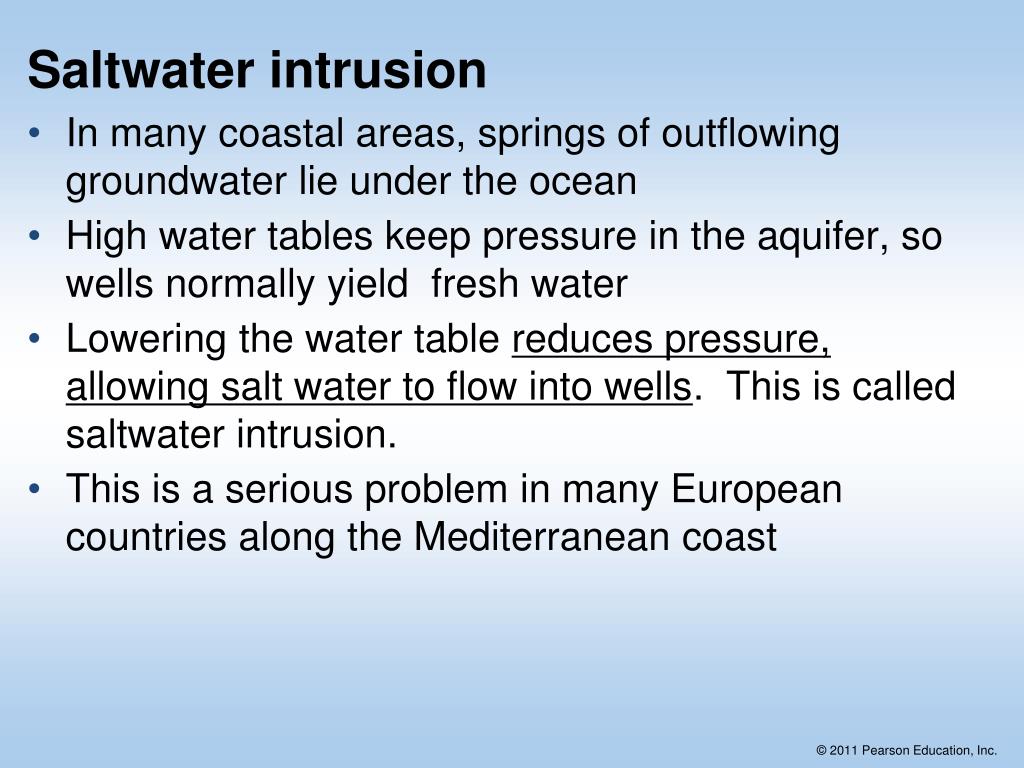 Saltwater intrusion

• In many coastal areas, springs of outflowing groundwater lie under the ocean
• High water tables keep pressure in the aquifer, so wells normally yield fresh water
• Lowering the water table reduces pressure, allowing salt water to flow into wells. This is called saltwater intrusion.
• This is a serious problem in many European countries along the Mediterranean coast

© 2011 Pearson Education, Inc.